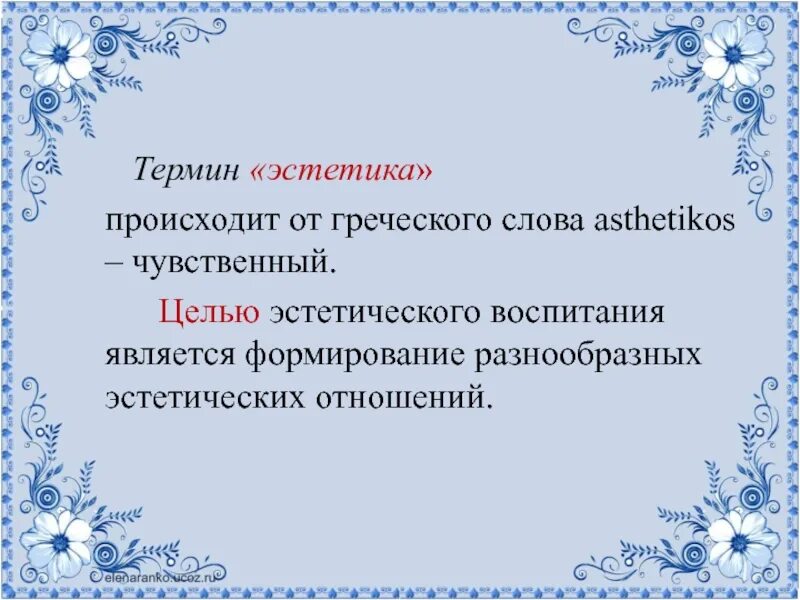 Термин «эстетика»

происходит от греческого слова asthetikos – чувственный.

Целью эстетического воспитания является формирование разнообразных эстетических отношений.

elenaranko.ucoz.ru